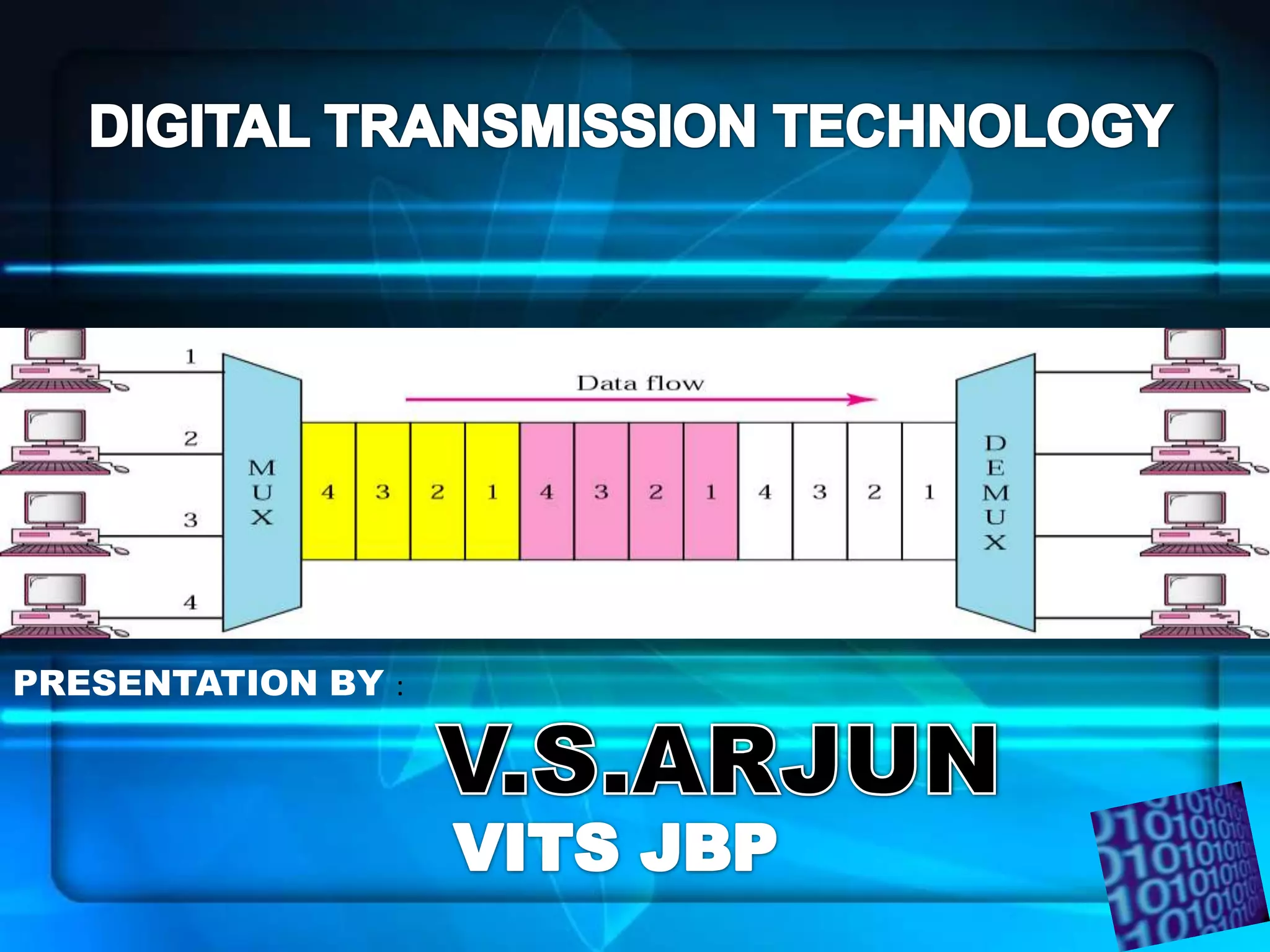 DIGITAL TRANSMISSION TECHNOLOGY

1
2
3
4

MUX

Data flow

4 3 2 1 4 3 2 1 4 3 2 1

DEMUX

PRESENTATION BY :

V.S.ARJUN
VITS JBP